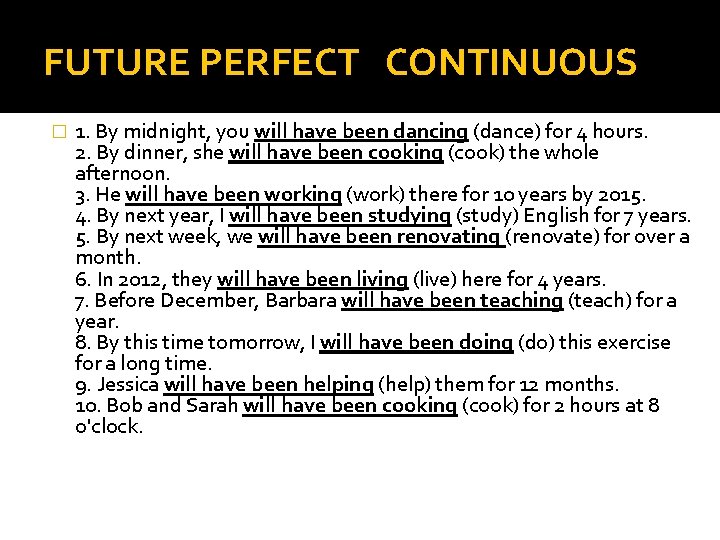 FUTURE PERFECT CONTINUOUS

1. By midnight, you will have been dancing (dance) for 4 hours.
2. By dinner, she will have been cooking (cook) the whole afternoon.
3. He will have been working (work) there for 10 years by 2015.
4. By next year, I will have been studying (study) English for 7 years.
5. By next week, we will have been renovating (renovate) for over a month.
6. In 2012, they will have been living (live) here for 4 years.
7. Before December, Barbara will have been teaching (teach) for a year.
8. By this time tomorrow, I will have been doing (do) this exercise for a long time.
9. Jessica will have been helping (help) them for 12 months.
10. Bob and Sarah will have been cooking (cook) for 2 hours at 8 o'clock.